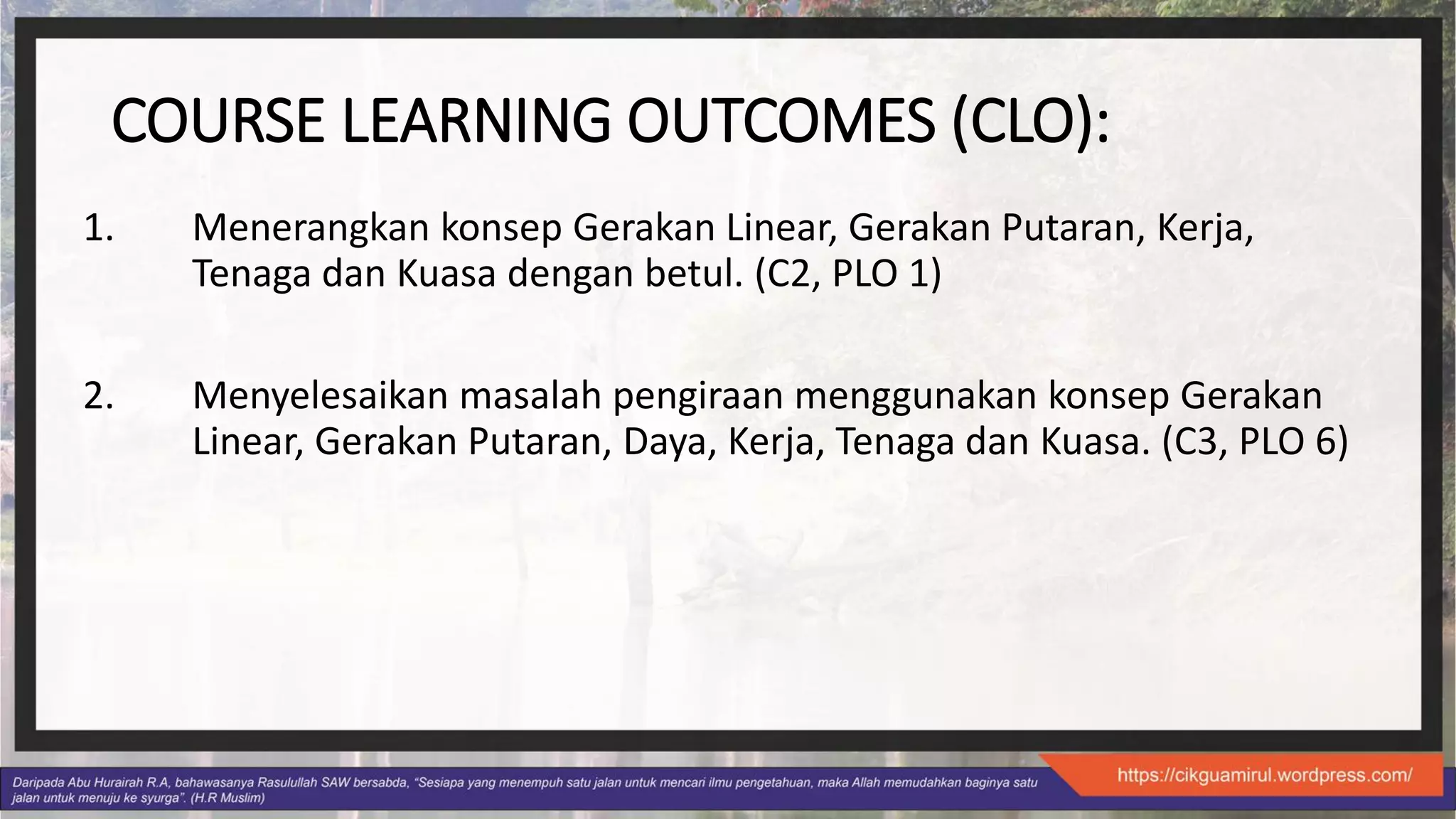 COURSE LEARNING OUTCOMES (CLO):

1. Menerangkan konsep Gerakan Linear, Gerakan Putaran, Kerja, Tenaga dan Kuasa dengan betul. (C2, PLO 1)

2. Menyelesaikan masalah pengiraan menggunakan konsep Gerakan Linear, Gerakan Putaran, Daya, Kerja, Tenaga dan Kuasa. (C3, PLO 6)

Daripada Abu Hurairah R.A, bahawasanya Rasulullah SAW bersabda, "Sesiapa yang menempuh satu jalan untuk mencari ilmu pengetahuan, maka Allah memudahkan baginya satu jalan untuk menuju ke syurga". (H.R Muslim)

https://cikguamirul.wordpress.com/